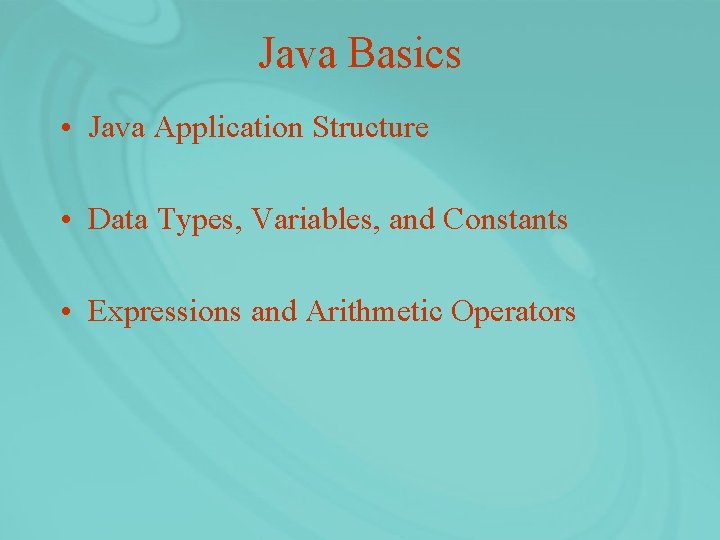 Java Basics

• Java Application Structure

• Data Types, Variables, and Constants

• Expressions and Arithmetic Operators